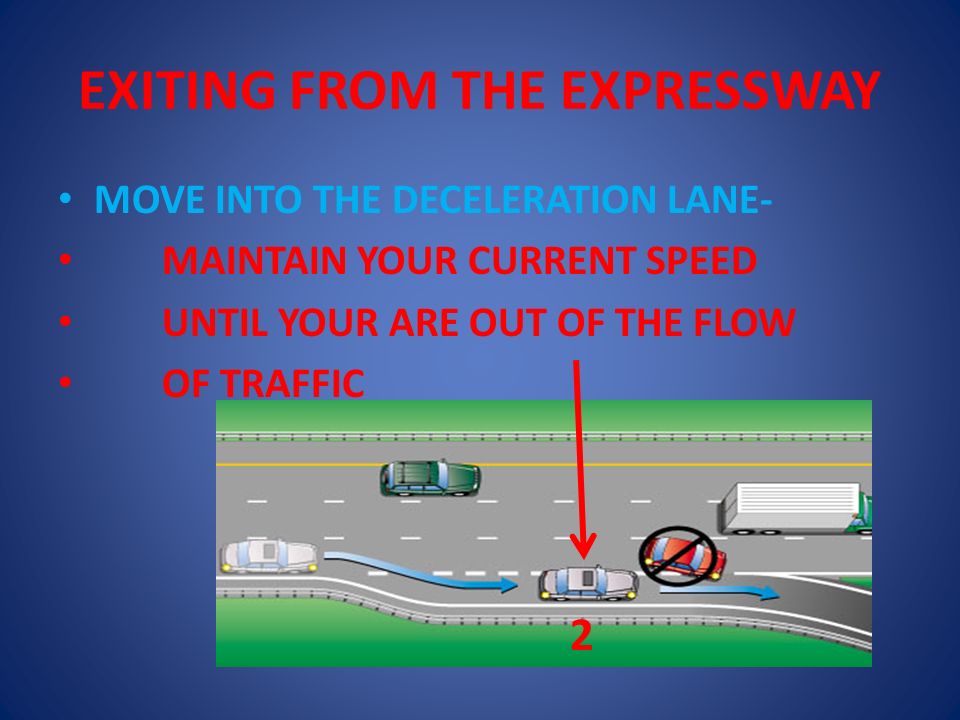 EXITING FROM THE EXPRESSWAY

• MOVE INTO THE DECELERATION LANE-
• MAINTAIN YOUR CURRENT SPEED
• UNTIL YOUR ARE OUT OF THE FLOW
• OF TRAFFIC

2